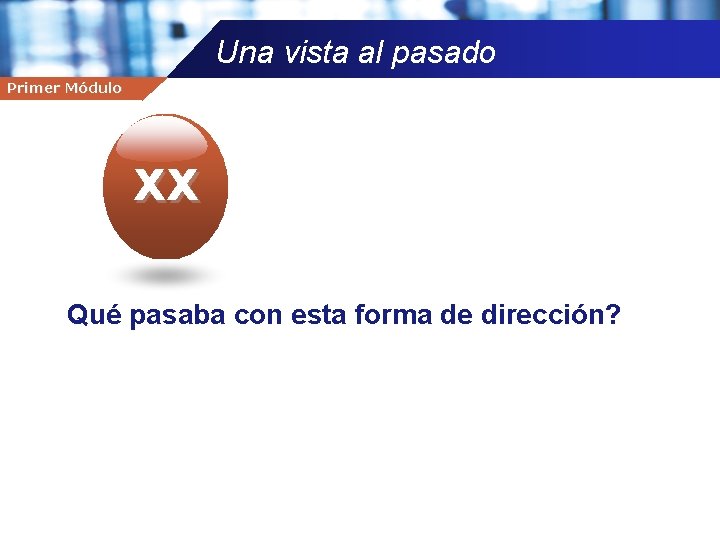 Una vista al pasado

Primer Módulo

XX

Qué pasaba con esta forma de dirección?